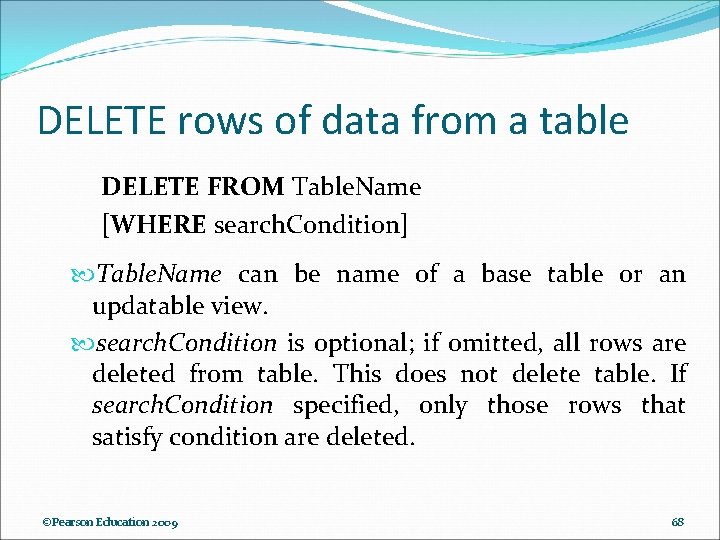 DELETE rows of data from a table

DELETE FROM TableName
[WHERE searchCondition]

TableName can be name of a base table or an updatable view.

searchCondition is optional; if omitted, all rows are deleted from table. This does not delete table. If searchCondition specified, only those rows that satisfy condition are deleted.

©Pearson Education 2009

68